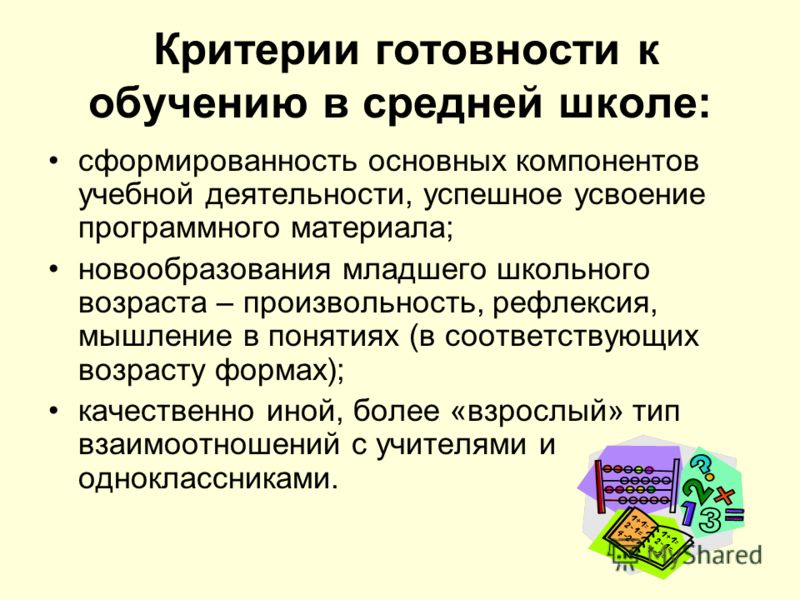 Критерии готовности к обучению в средней школе:

• сформированность основных компонентов учебной деятельности, успешное усвоение программного материала;

• новообразования младшего школьного возраста – произвольность, рефлексия, мышление в понятиях (в соответствующих возрасту формах);

• качественно иной, более «взрослый» тип взаимоотношений с учителями и одноклассниками.

?
2
×
1
3
=

MyShared